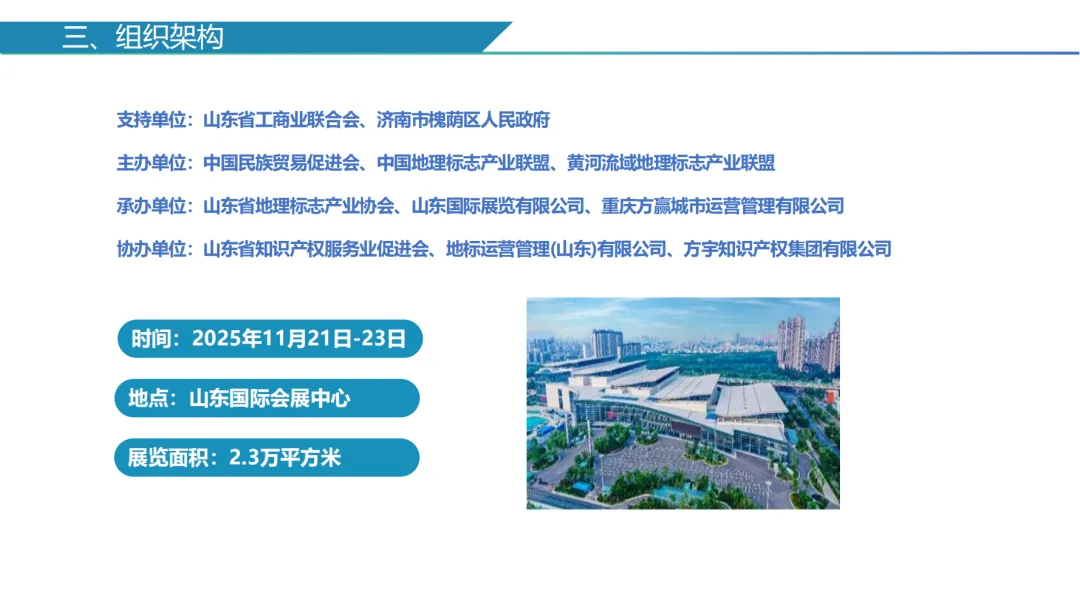 三、组织架构

支持单位：山东省工商业联合会、济南市槐荫区人民政府

主办单位：中国民族贸易促进会、中国地理标志产业联盟、黄河流域地理标志产业联盟

承办单位：山东省地理标志产业协会、山东国际展览有限公司、重庆方赢城市运营管理有限公司

协办单位：山东省知识产权服务业促进会、地标运营管理(山东)有限公司、方宇知识产权集团有限公司

时间：2025年11月21日-23日

地点：山东国际会展中心

展览面积：2.3万平方米